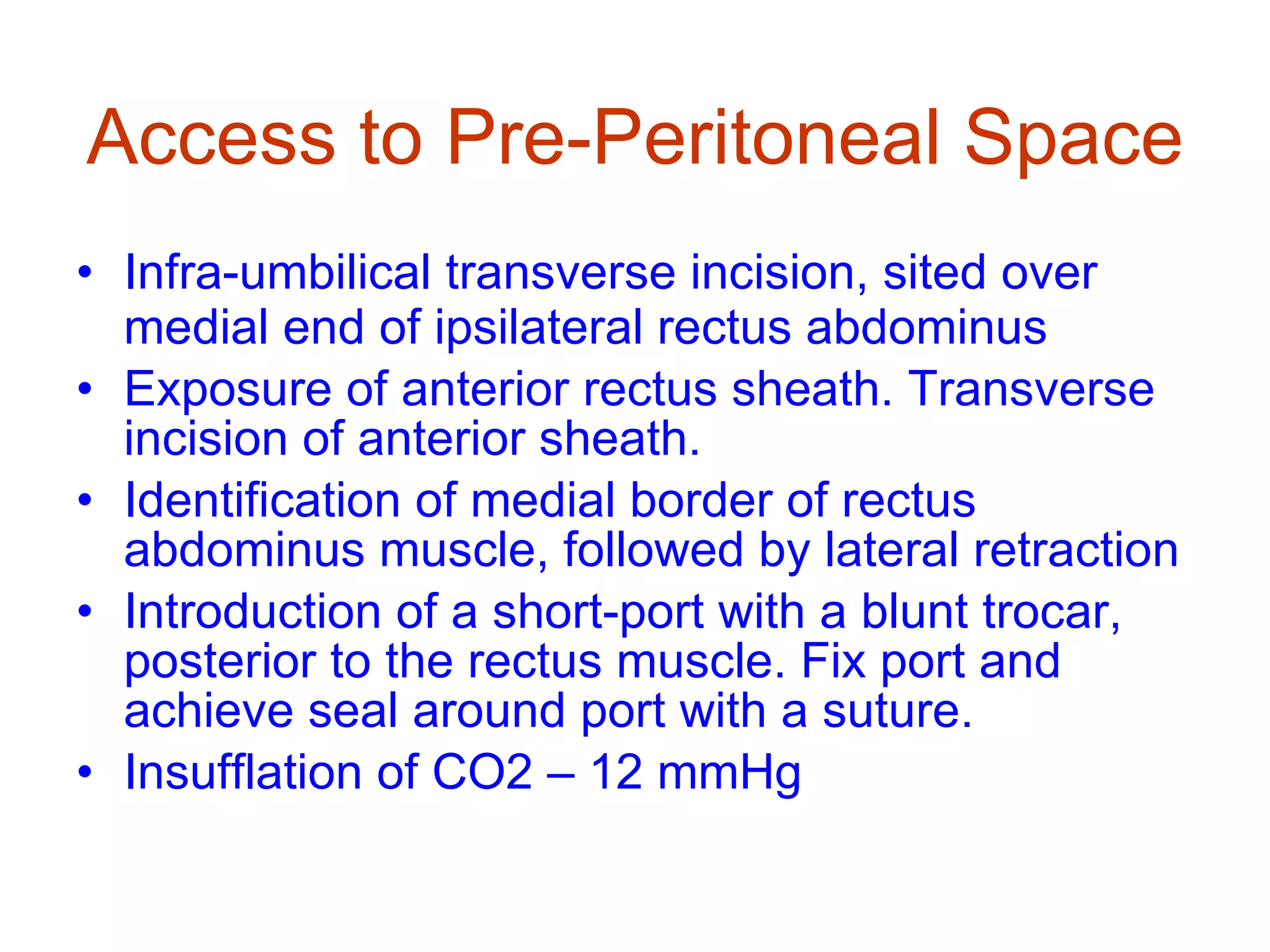 Access to Pre-Peritoneal Space

• Infra-umbilical transverse incision, sited over medial end of ipsilateral rectus abdominus
• Exposure of anterior rectus sheath. Transverse incision of anterior sheath.
• Identification of medial border of rectus abdominus muscle, followed by lateral retraction
• Introduction of a short-port with a blunt trocar, posterior to the rectus muscle. Fix port and achieve seal around port with a suture.
• Insufflation of CO2 – 12 mmHg